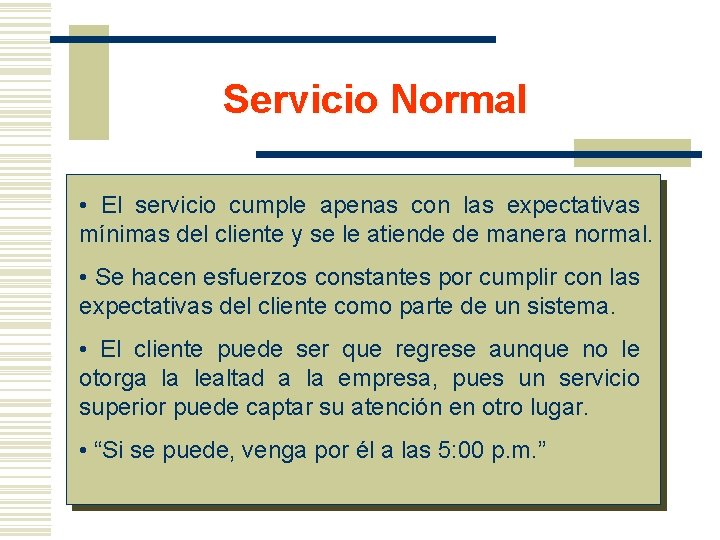 Servicio Normal

• El servicio cumple apenas con las expectativas mínimas del cliente y se le atiende de manera normal.

• Se hacen esfuerzos constantes por cumplir con las expectativas del cliente como parte de un sistema.

• El cliente puede ser que regrese aunque no le otorga la lealtad a la empresa, pues un servicio superior puede captar su atención en otro lugar.

• “Si se puede, venga por él a las 5:00 p.m.”